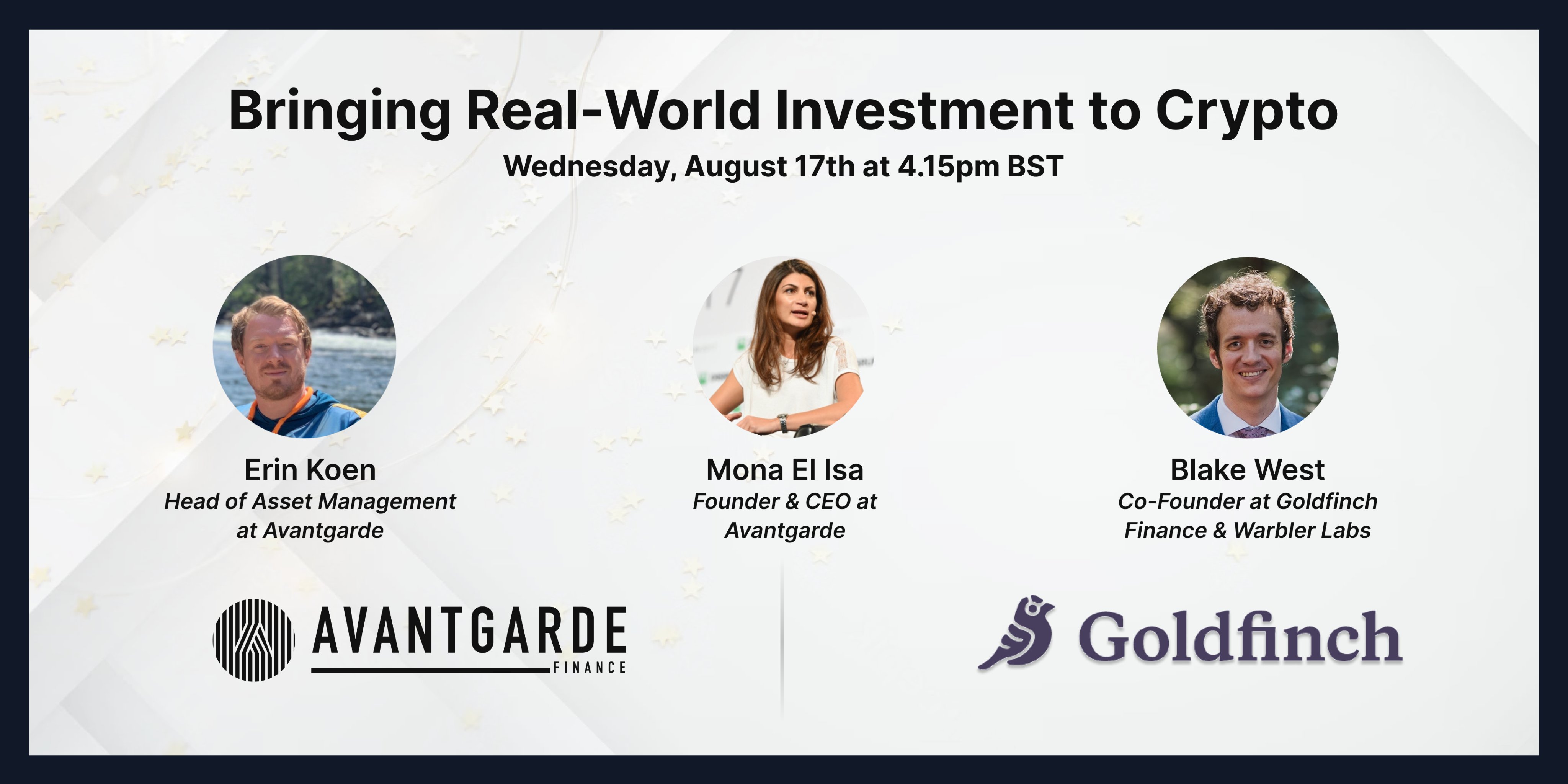 Bringing Real-World Investment to Crypto

Wednesday, August 17th at 4.15pm BST

Erin Koen
Head of Asset Management at Avantgarde

Mona El Isa
Founder & CEO at Avantgarde

Blake West
Co-Founder at Goldfinch Finance & Warbler Labs

AVANTGARDE
FINANCE

Goldfinch